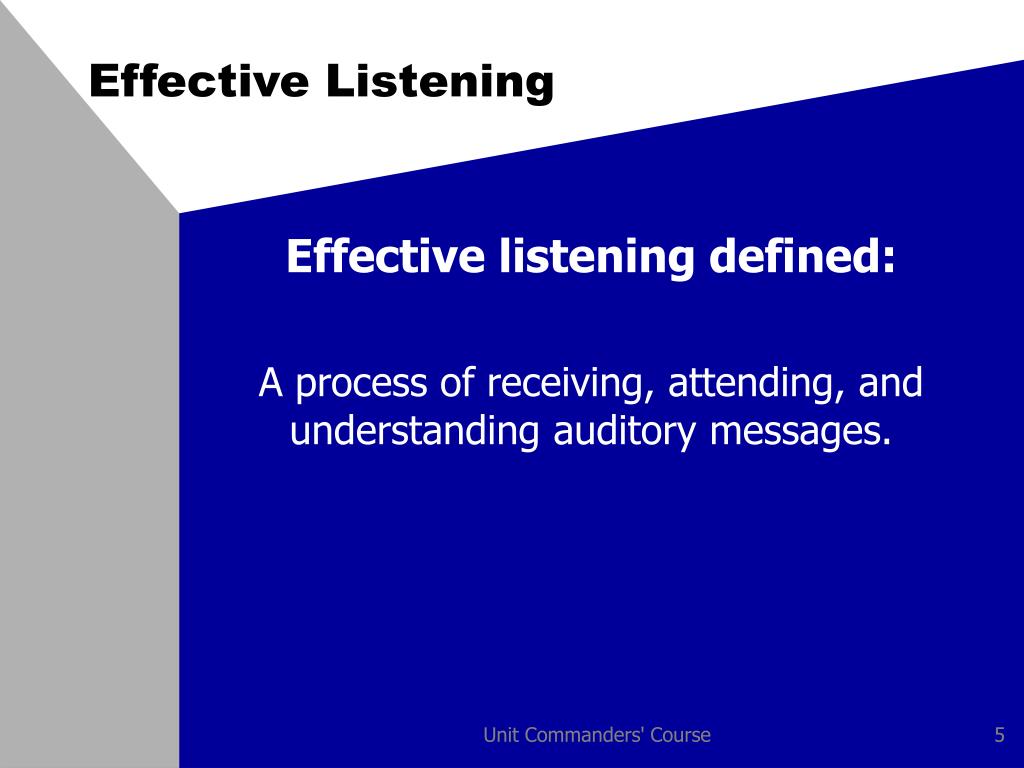 Effective Listening

Effective listening defined:

A process of receiving, attending, and understanding auditory messages.

Unit Commanders' Course

5